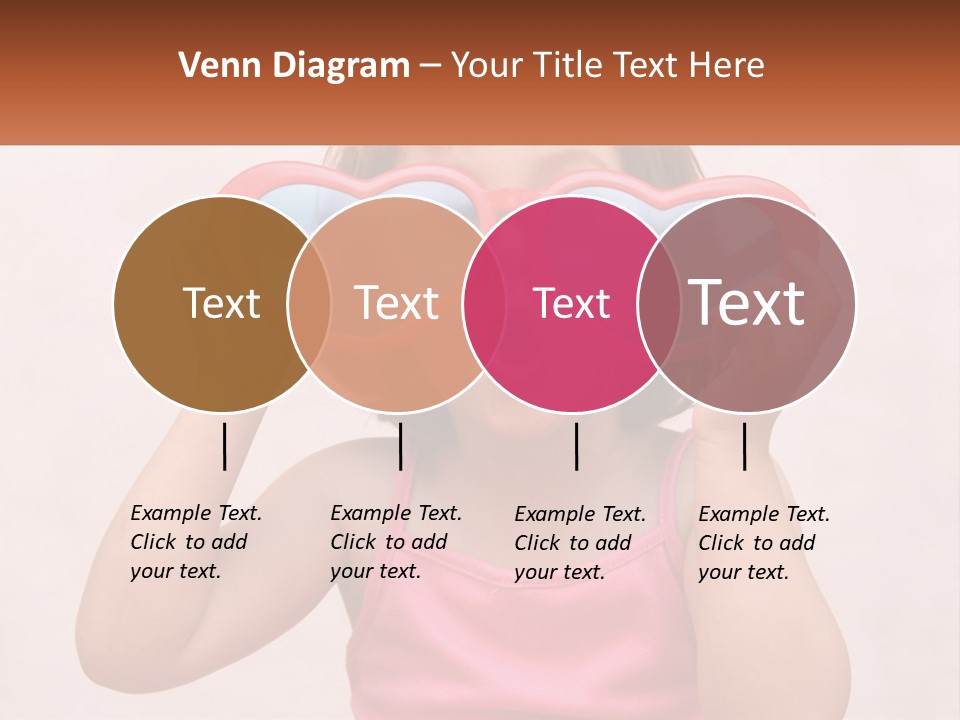 Venn Diagram – Your Title Text Here

Text

Text

Text

Text

Example Text. Click to add your text.

Example Text. Click to add your text.

Example Text. Click to add your text.

Example Text. Click to add your text.